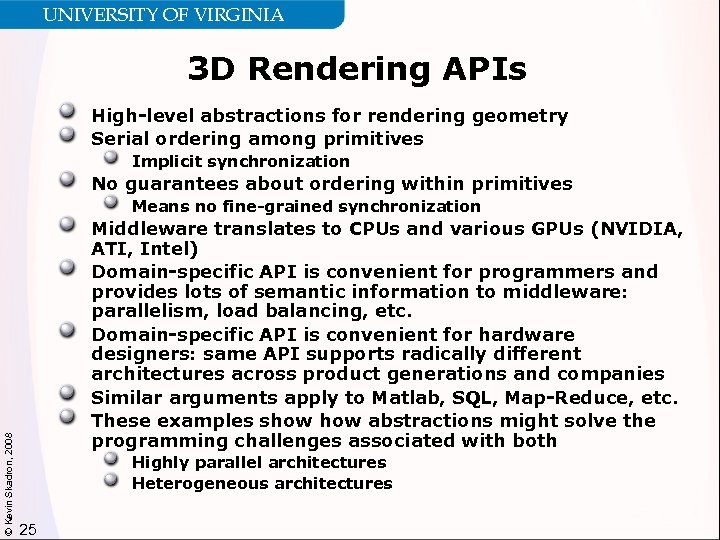 UNIVERSITY OF VIRGINIA

3D Rendering APIs

High-level abstractions for rendering geometry
Serial ordering among primitives
Implicit synchronization
No guarantees about ordering within primitives
Means no fine-grained synchronization
Middleware translates to CPUs and various GPUs (NVIDIA, ATI, Intel)
Domain-specific API is convenient for programmers and provides lots of semantic information to middleware: parallelism, load balancing, etc.
Domain-specific API is convenient for hardware designers: same API supports radically different architectures across product generations and companies
Similar arguments apply to Matlab, SQL, Map-Reduce, etc.
These examples show how abstractions might solve the programming challenges associated with both
Highly parallel architectures
Heterogeneous architectures

© Kevin Skadron, 2008

25